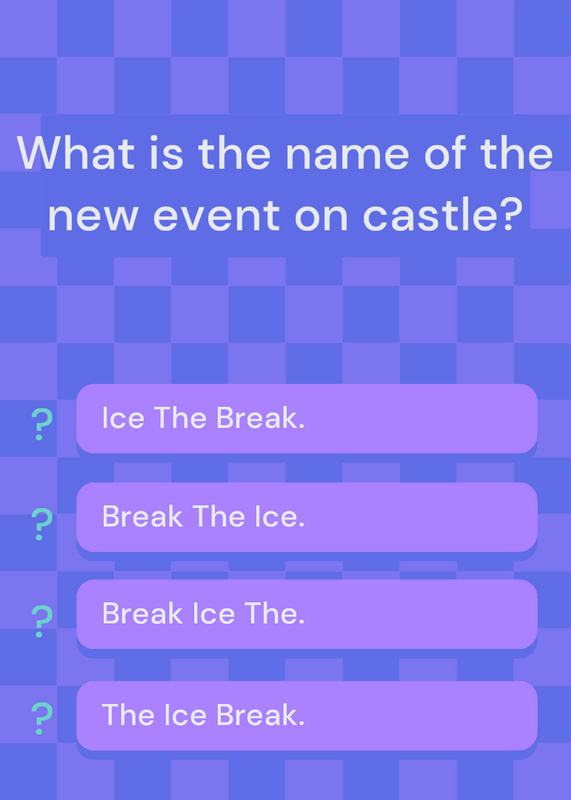 What is the name of the new event on castle?

? Ice The Break.

? Break The Ice.

? Break Ice The.

? The Ice Break.